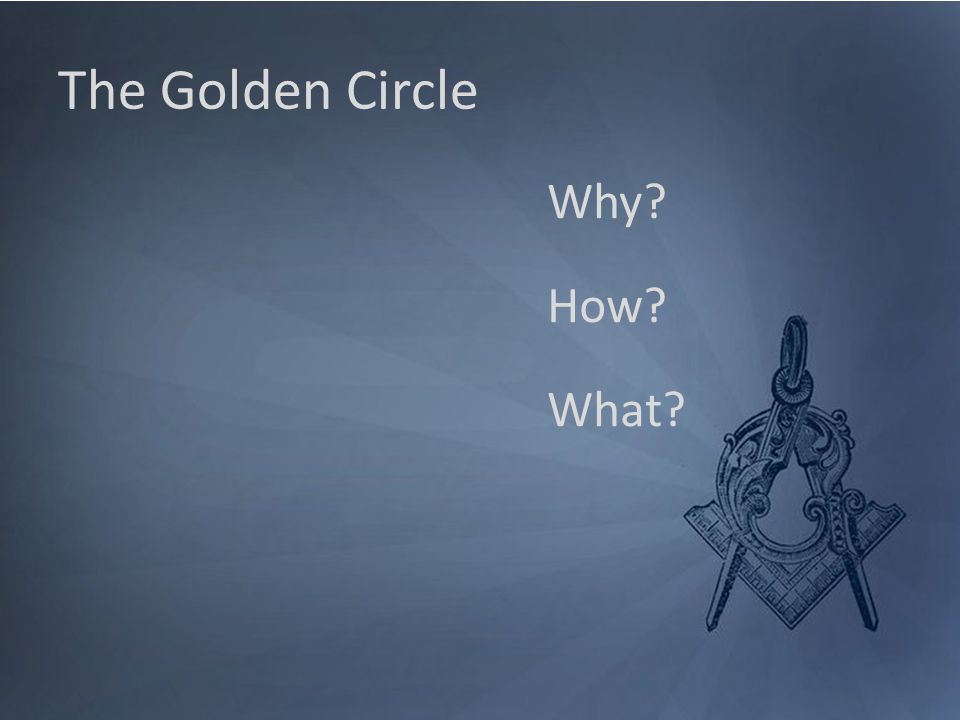 The Golden Circle

Why?

How?

What?